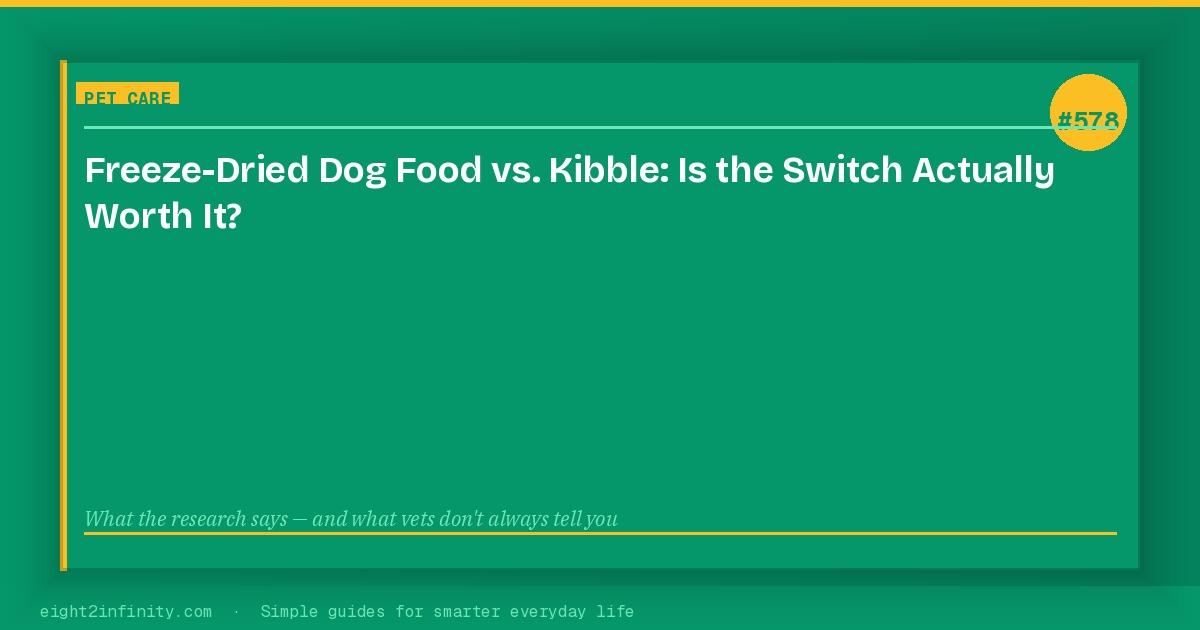 PET CARE

#578

Freeze-Dried Dog Food vs. Kibble: Is the Switch Actually Worth It?

What the research says — and what vets don't always tell you

eight2infinity.com · Simple guides for smarter everyday life